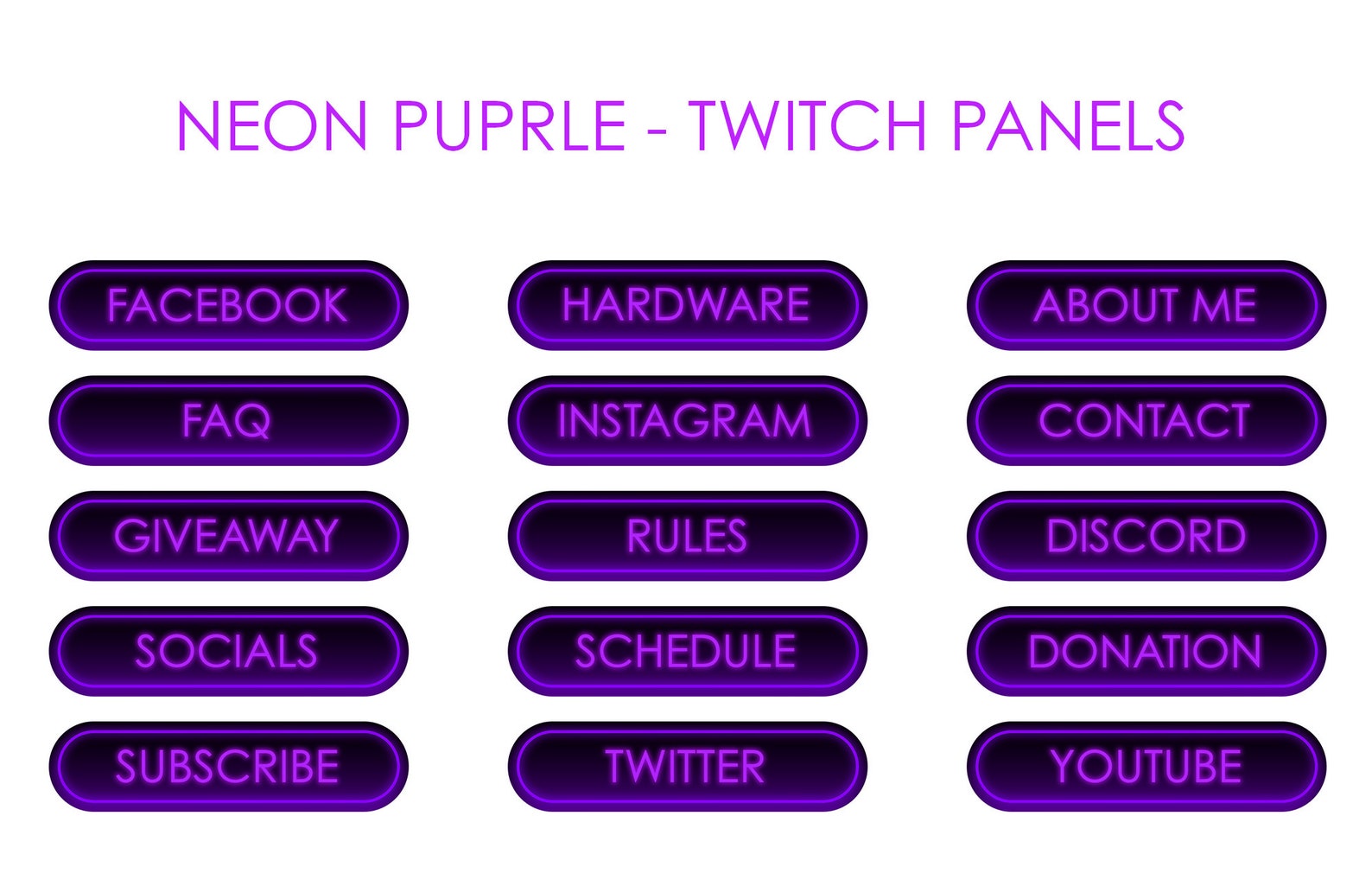 NEON PUPRLE - TWITCH PANELS

FACEBOOK

FAQ

GIVEAWAY

SOCIALS

SUBSCRIBE

HARDWARE

INSTAGRAM

RULES

SCHEDULE

TWITTER

ABOUT ME

CONTACT

DISCORD

DONATION

YOUTUBE